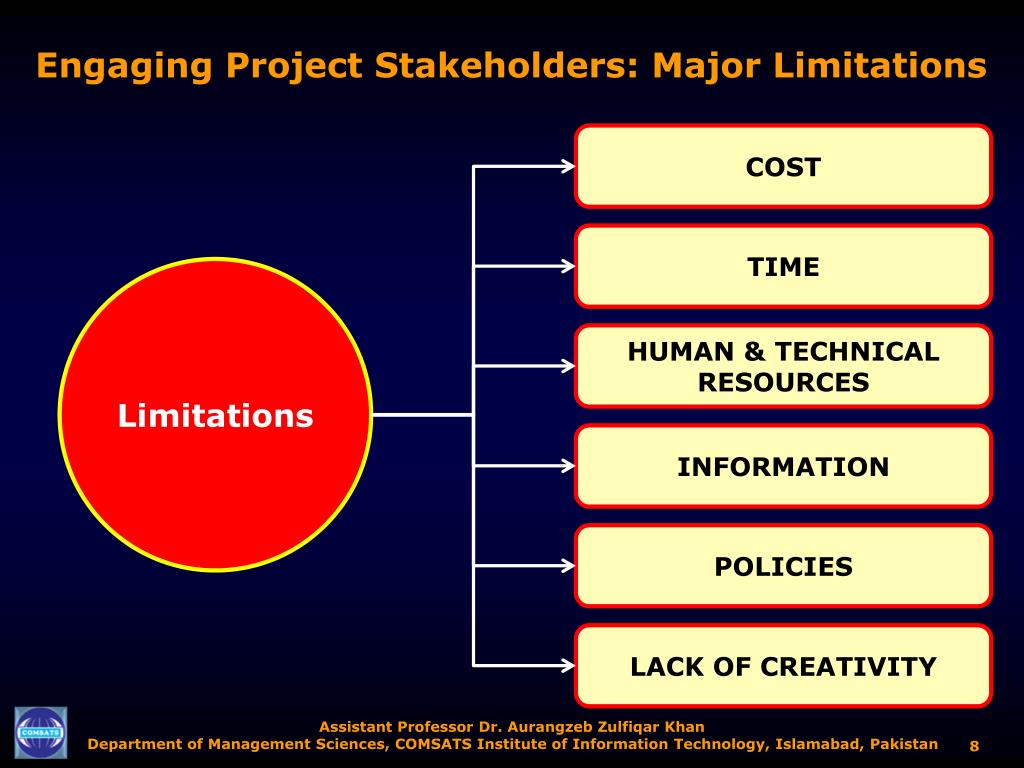 Engaging Project Stakeholders: Major Limitations

Limitations

COST

TIME

HUMAN & TECHNICAL RESOURCES

INFORMATION

POLICIES

LACK OF CREATIVITY

COMSATS

Assistant Professor Dr. Aurangzeb Zulfiqar Khan
Department of Management Sciences, COMSATS Institute of Information Technology, Islamabad, Pakistan

8